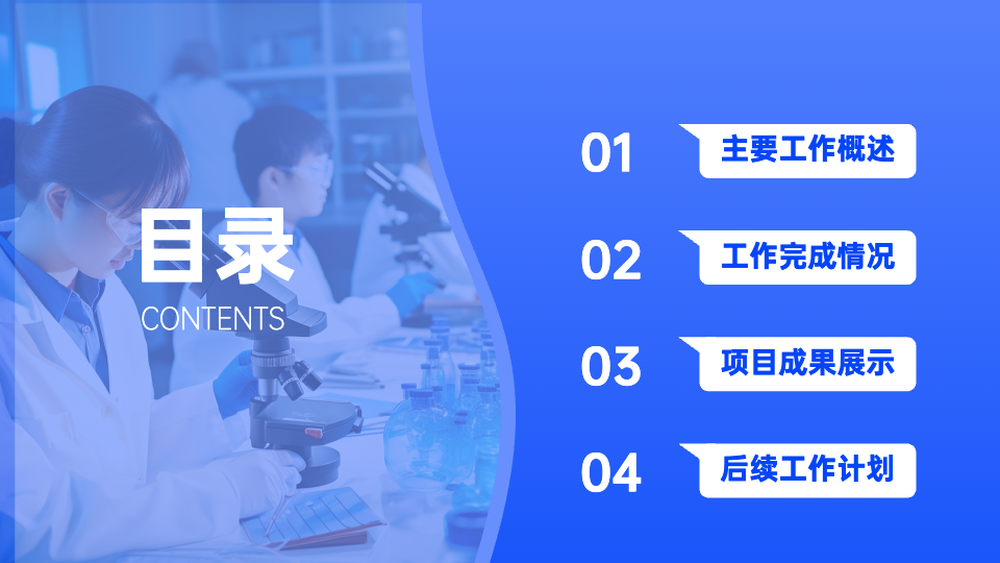 目录
CONTENTS

01 主要工作概述

02 工作完成情况

03 项目成果展示

04 后续工作计划